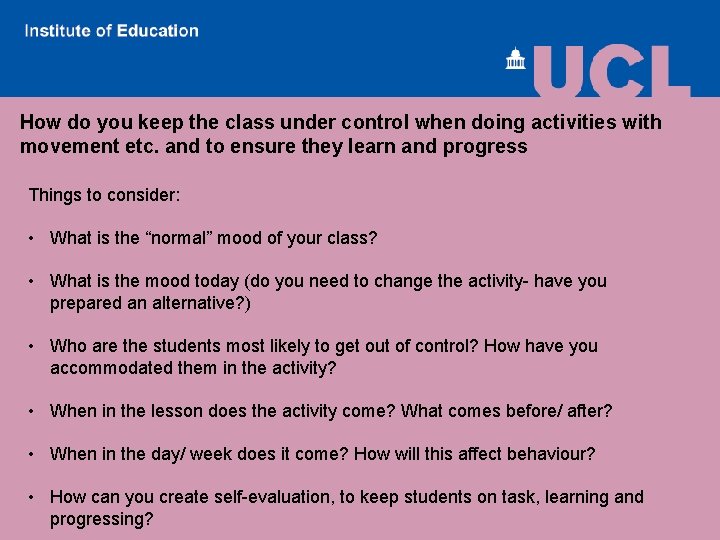 Institute of Education

UCL

How do you keep the class under control when doing activities with movement etc. and to ensure they learn and progress

Things to consider:

• What is the “normal” mood of your class?

• What is the mood today (do you need to change the activity- have you prepared an alternative?)

• Who are the students most likely to get out of control? How have you accommodated them in the activity?

• When in the lesson does the activity come? What comes before/ after?

• When in the day/ week does it come? How will this affect behaviour?

• How can you create self-evaluation, to keep students on task, learning and progressing?